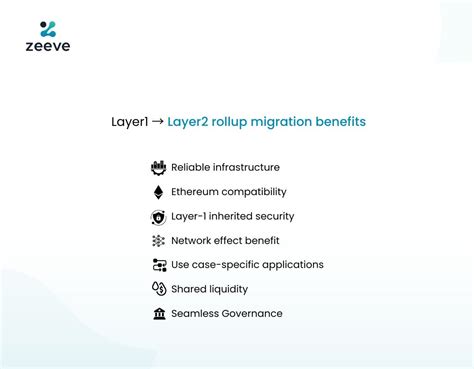 zeeve

Layer1 → Layer2 rollup migration benefits

Reliable infrastructure

Ethereum compatibility

Layer-1 inherited security

Network effect benefit

Use case-specific applications

Shared liquidity

Seamless Governance